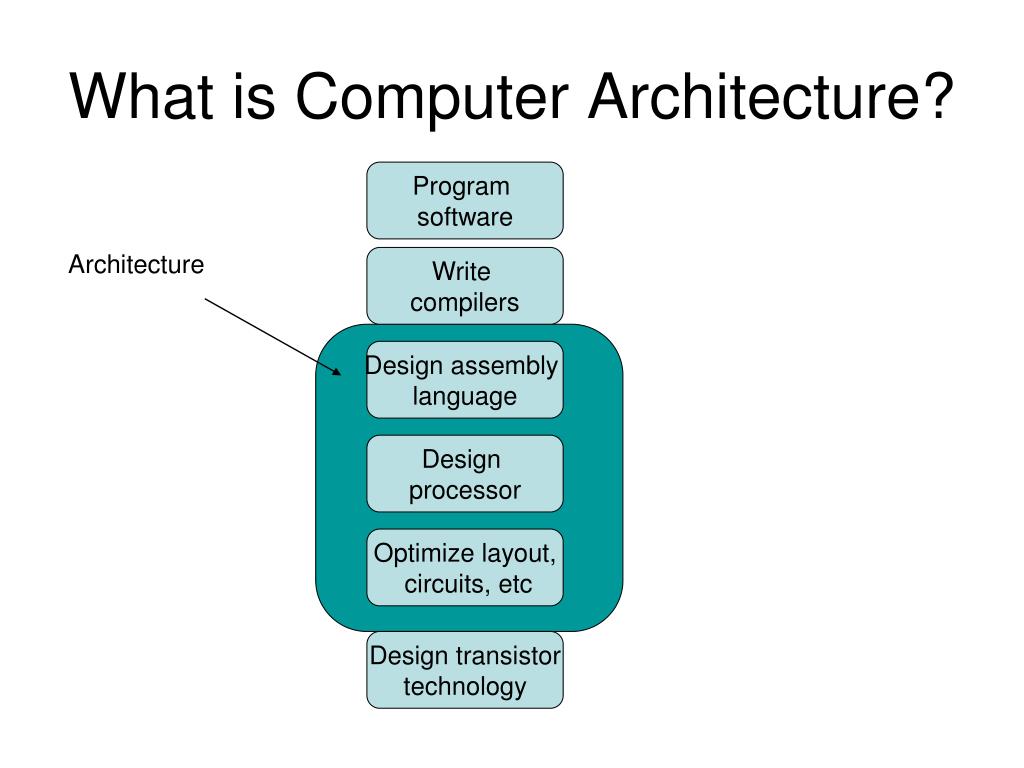 What is Computer Architecture?

Architecture

Program software

Write compilers

Design assembly language

Design processor

Optimize layout, circuits, etc

Design transistor technology